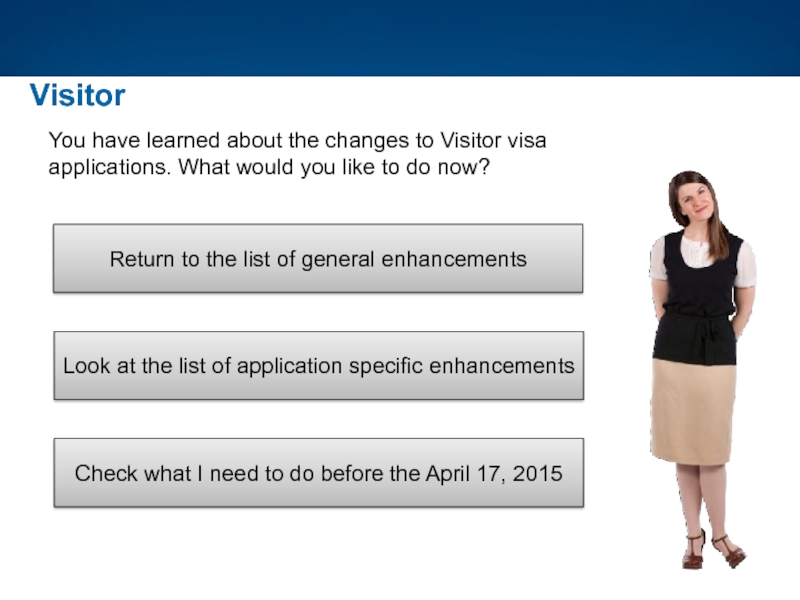 Visitor

You have learned about the changes to Visitor visa applications. What would you like to do now?

Return to the list of general enhancements

Look at the list of application specific enhancements

Check what I need to do before the April 17, 2015